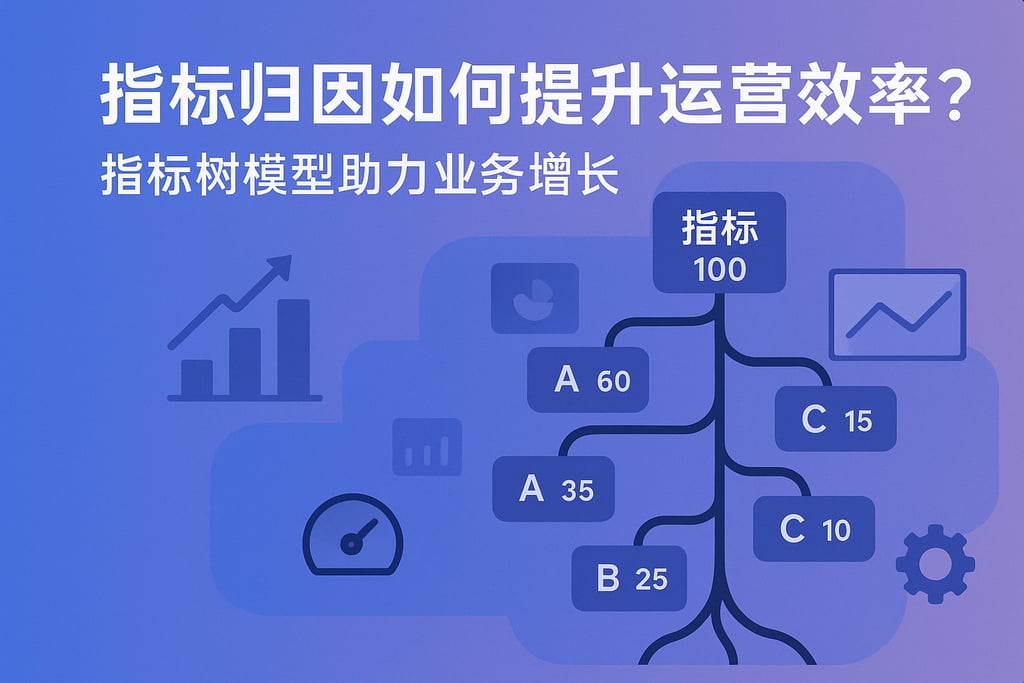 指标归因如何提升运营效率？

指标树模型助力业务增长

指标
100

A 60

C 15

A 35

C 10

B 25